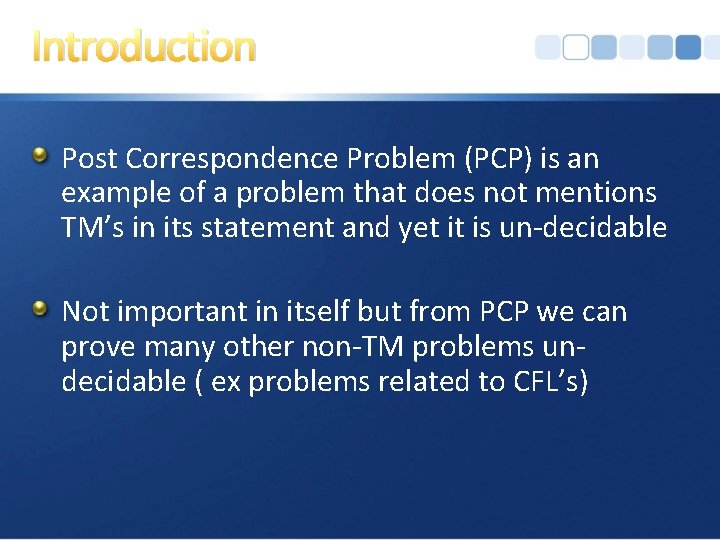 Introduction

Post Correspondence Problem (PCP) is an example of a problem that does not mentions TM's in its statement and yet it is un-decidable

Not important in itself but from PCP we can prove many other non-TM problems un-decidable ( ex problems related to CFL's)